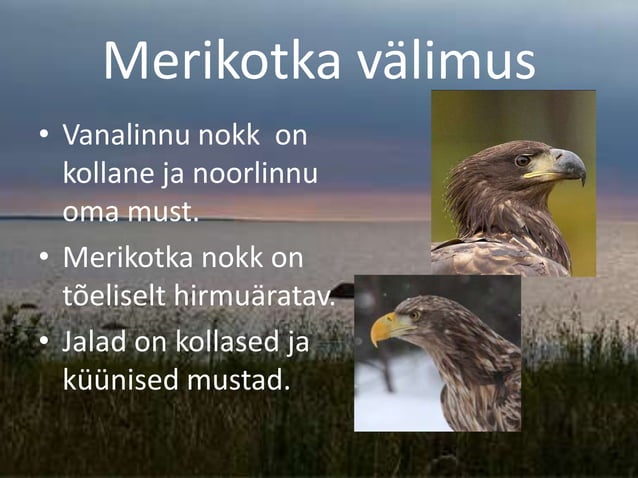 Merikotka välimus

• Vanalinnu nokk on kollane ja noorlinnu oma must.
• Merikotka nokk on tõeliselt hirmuäratav.
• Jalad on kollased ja küünised mustad.